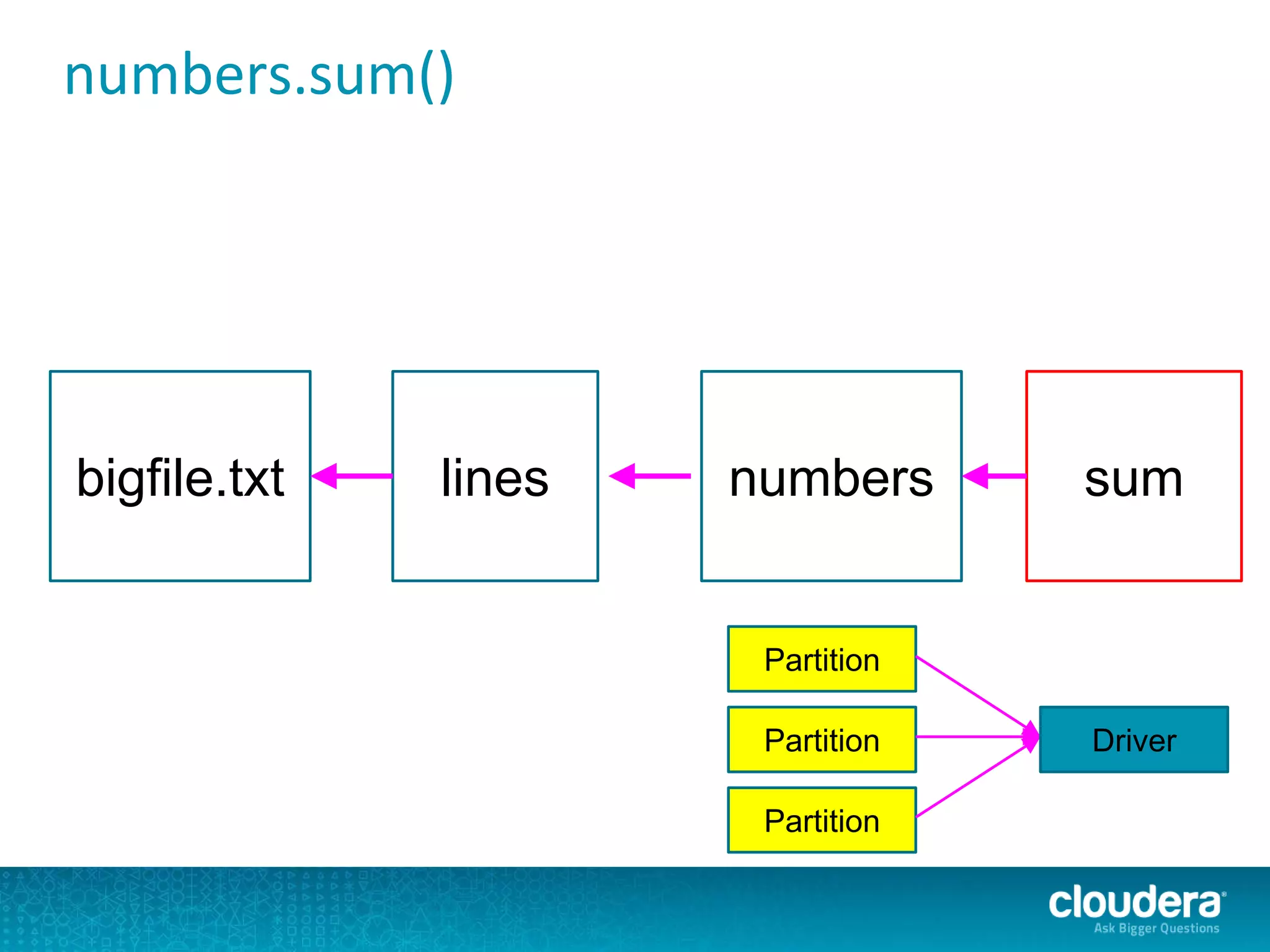 numbers.sum()

bigfile.txt

lines

numbers

sum

Partition

Partition

Partition

Driver

cloudera
Ask Bigger Questions